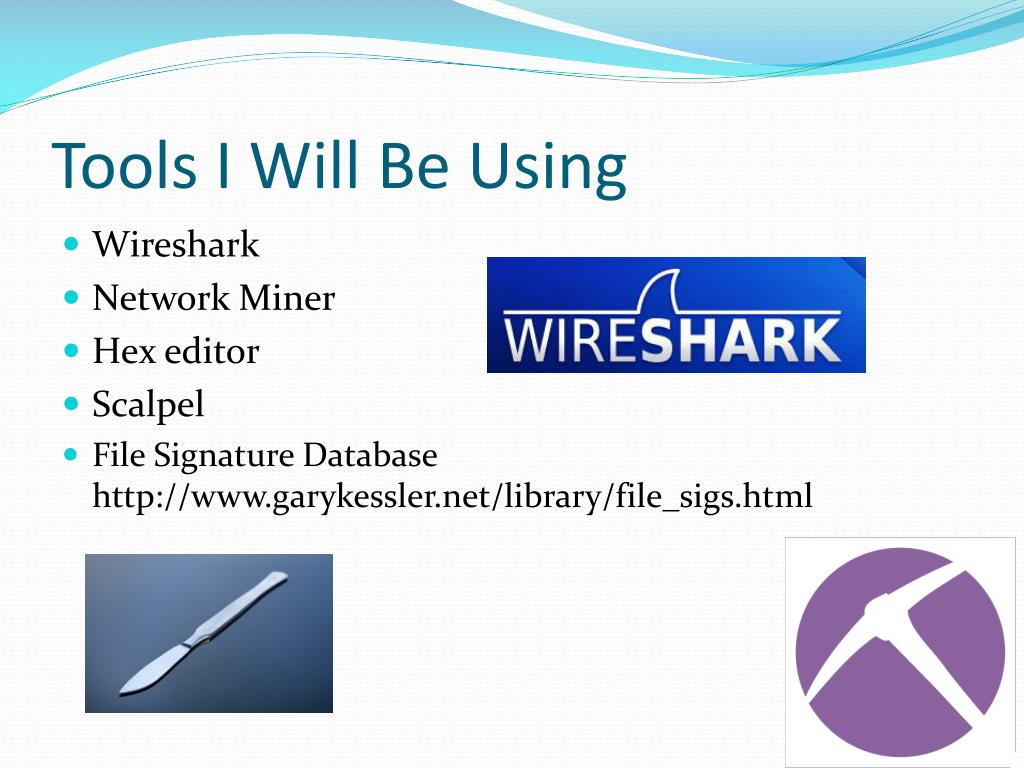 Tools I Will Be Using

- Wireshark
- Network Miner
- Hex editor
- Scalpel
- File Signature Database http://www.garykessler.net/library/file_sigs.html

WIRESHARK